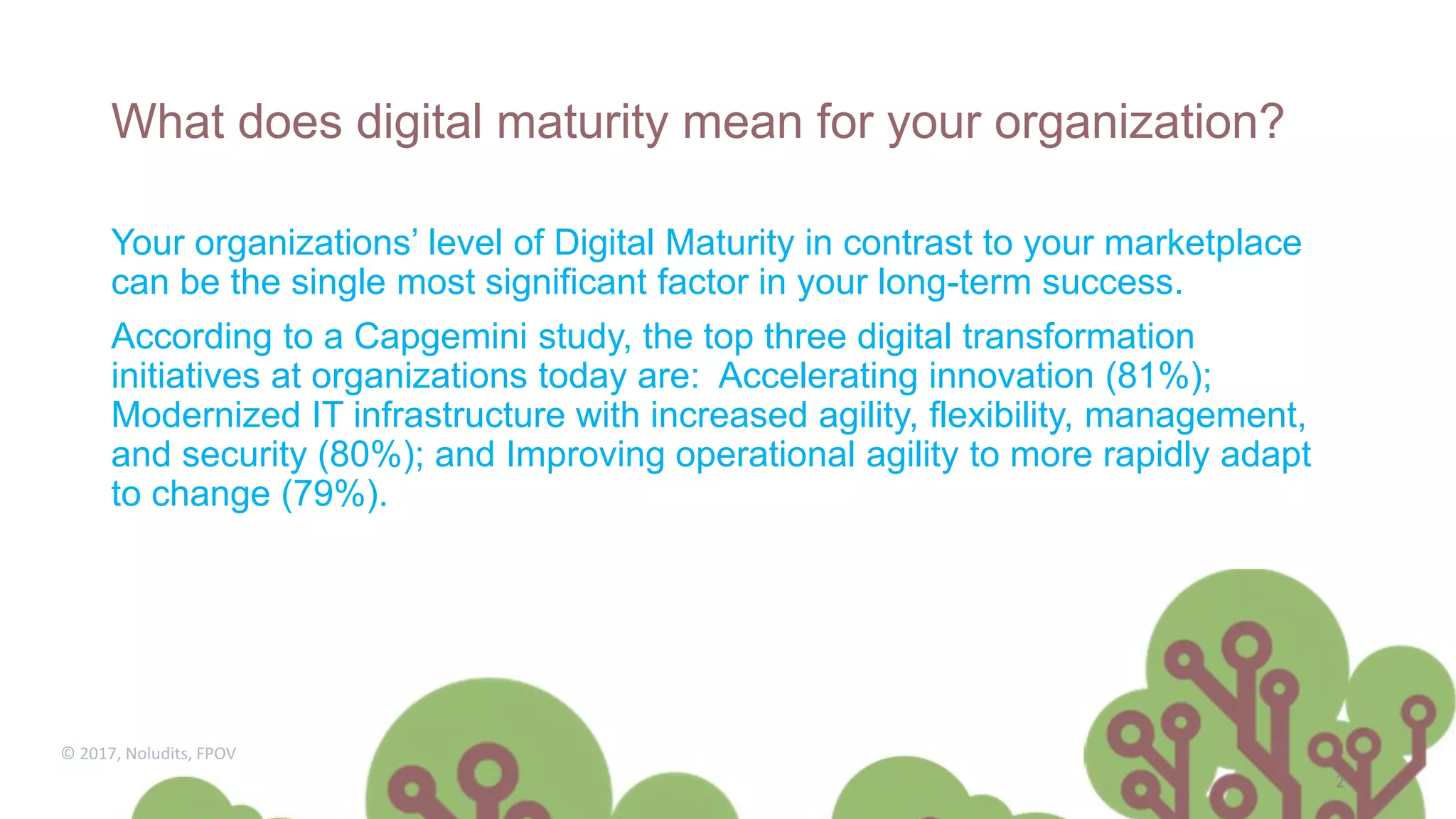 What does digital maturity mean for your organization?

Your organizations' level of Digital Maturity in contrast to your marketplace can be the single most significant factor in your long-term success.

According to a Capgemini study, the top three digital transformation initiatives at organizations today are: Accelerating innovation (81%); Modernized IT infrastructure with increased agility, flexibility, management, and security (80%); and Improving operational agility to more rapidly adapt to change (79%).

© 2017, Noludits, FPOV

2